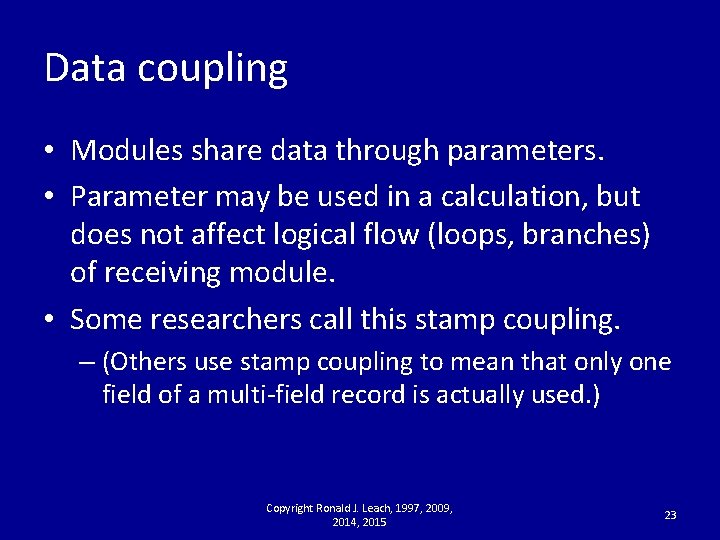 Data coupling

• Modules share data through parameters.
• Parameter may be used in a calculation, but does not affect logical flow (loops, branches) of receiving module.
• Some researchers call this stamp coupling.
– (Others use stamp coupling to mean that only one field of a multi-field record is actually used.)

Copyright Ronald J. Leach, 1997, 2009, 2014, 2015

23